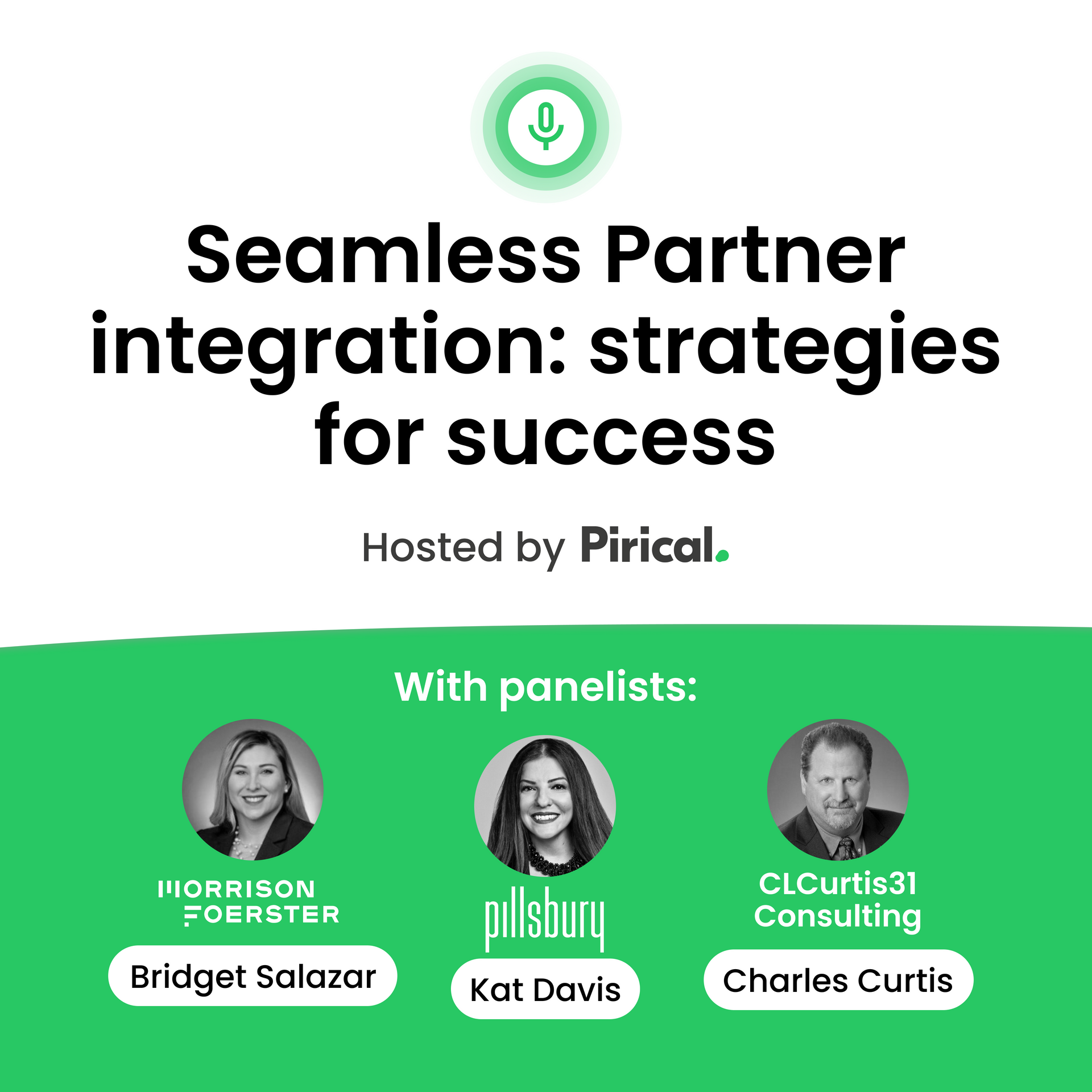 Seamless Partner integration: strategies for success

Hosted by Pirical.

With panelists:

MORRISON FOERSTER

Bridget Salazar

pillsbury

Kat Davis

CLCurtis31 Consulting

Charles Curtis